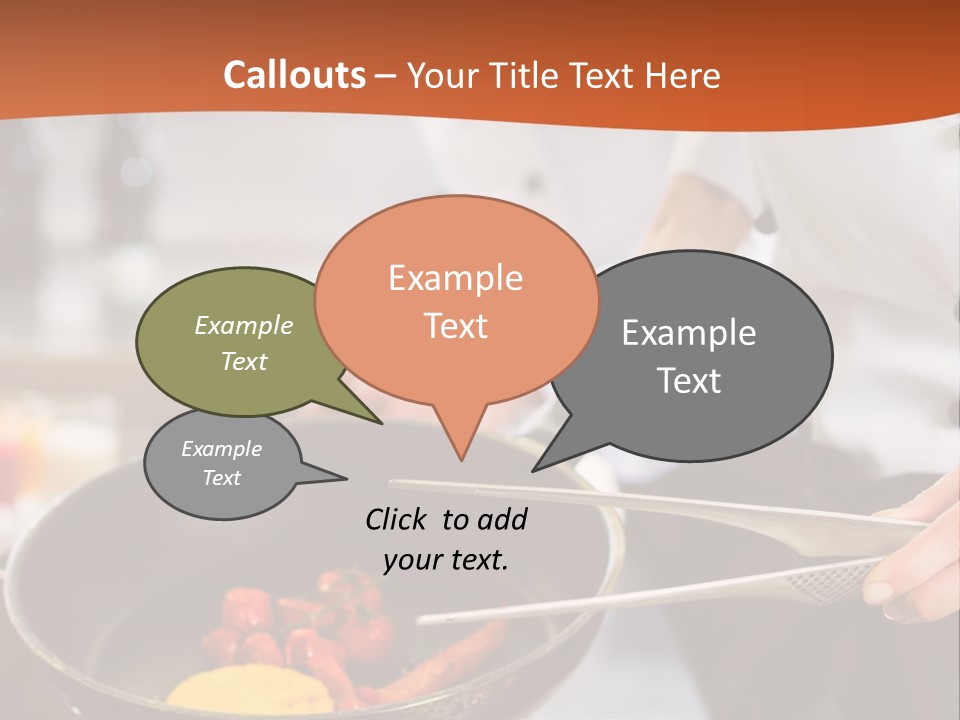 Callouts – Your Title Text Here

Example Text

Example Text

Example Text

Example Text

Click to add your text.